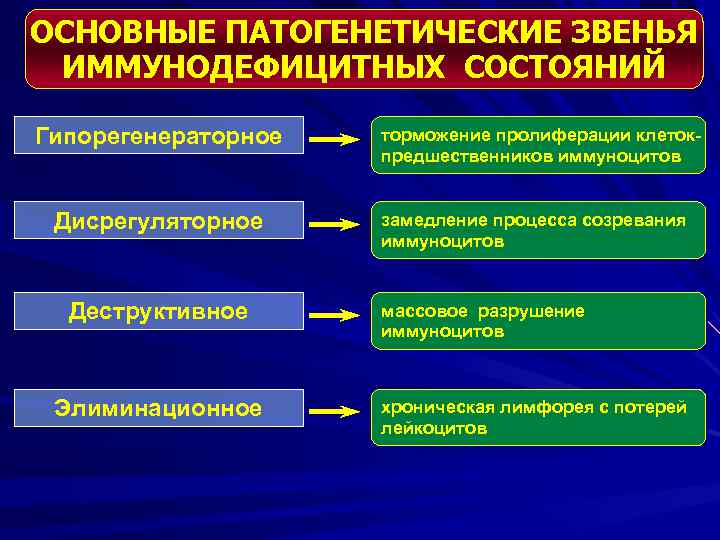 ОСНОВНЫЕ ПАТОГЕНЕТИЧЕСКИЕ ЗВЕНЬЯ ИММУНОДЕФИЦИТНЫХ СОСТОЯНИЙ

Гипорегенераторное

торможение пролиферации клеток-предшественников иммуноцитов

Дисрегуляторное

замедление процесса созревания иммуноцитов

Деструктивное

массовое разрушение иммуноцитов

Элиминационное

хроническая лимфорея с потерей лейкоцитов